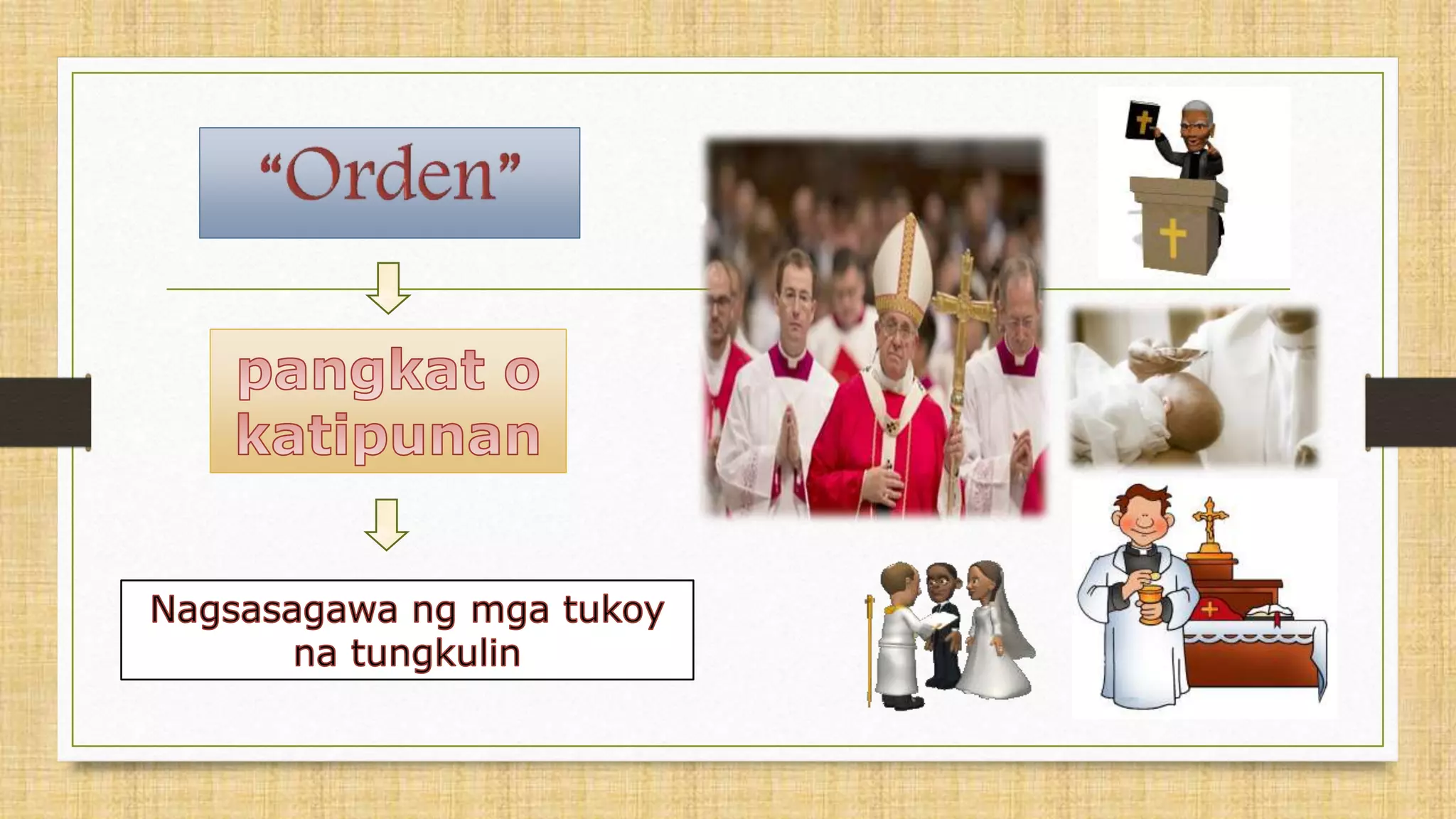 “Orden”

pangkat o katipunan

Nagsasagawa ng mga tukoy na tungkulin